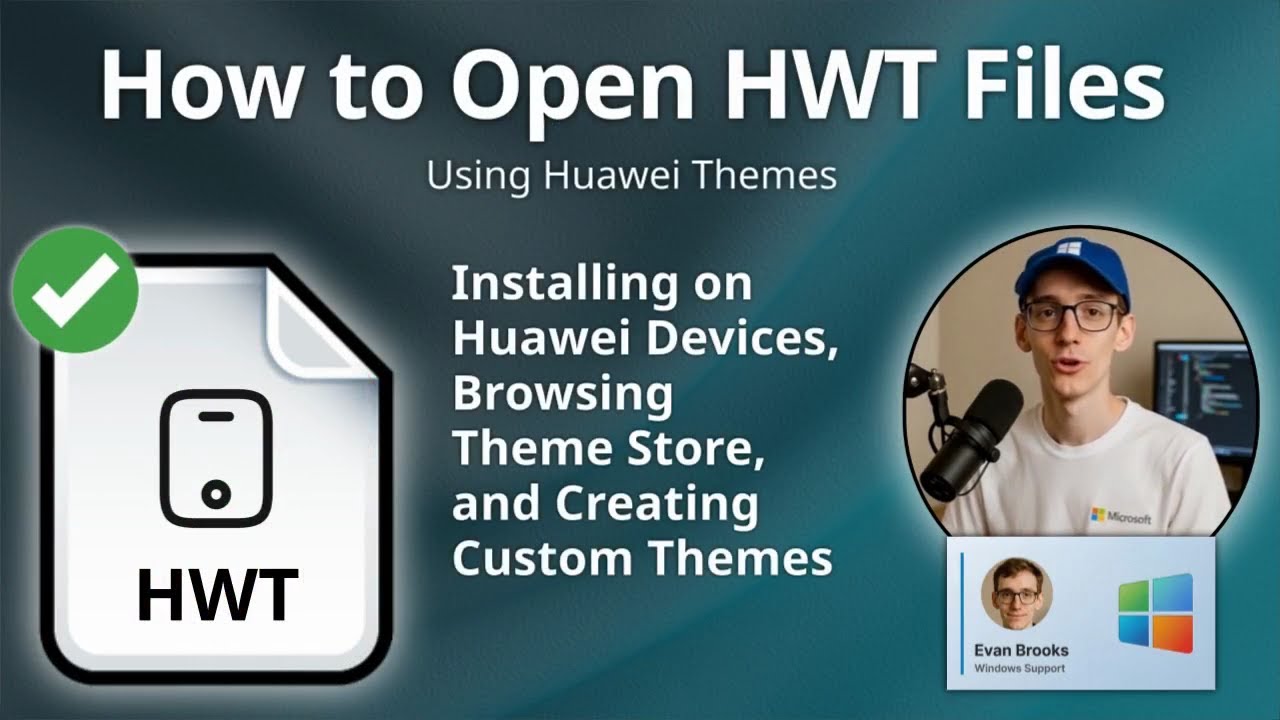 How to Open HWT Files

Using Huawei Themes

HWT

Installing on Huawei Devices, Browsing Theme Store, and Creating Custom Themes

Microsoft

Evan Brooks
Windows Support